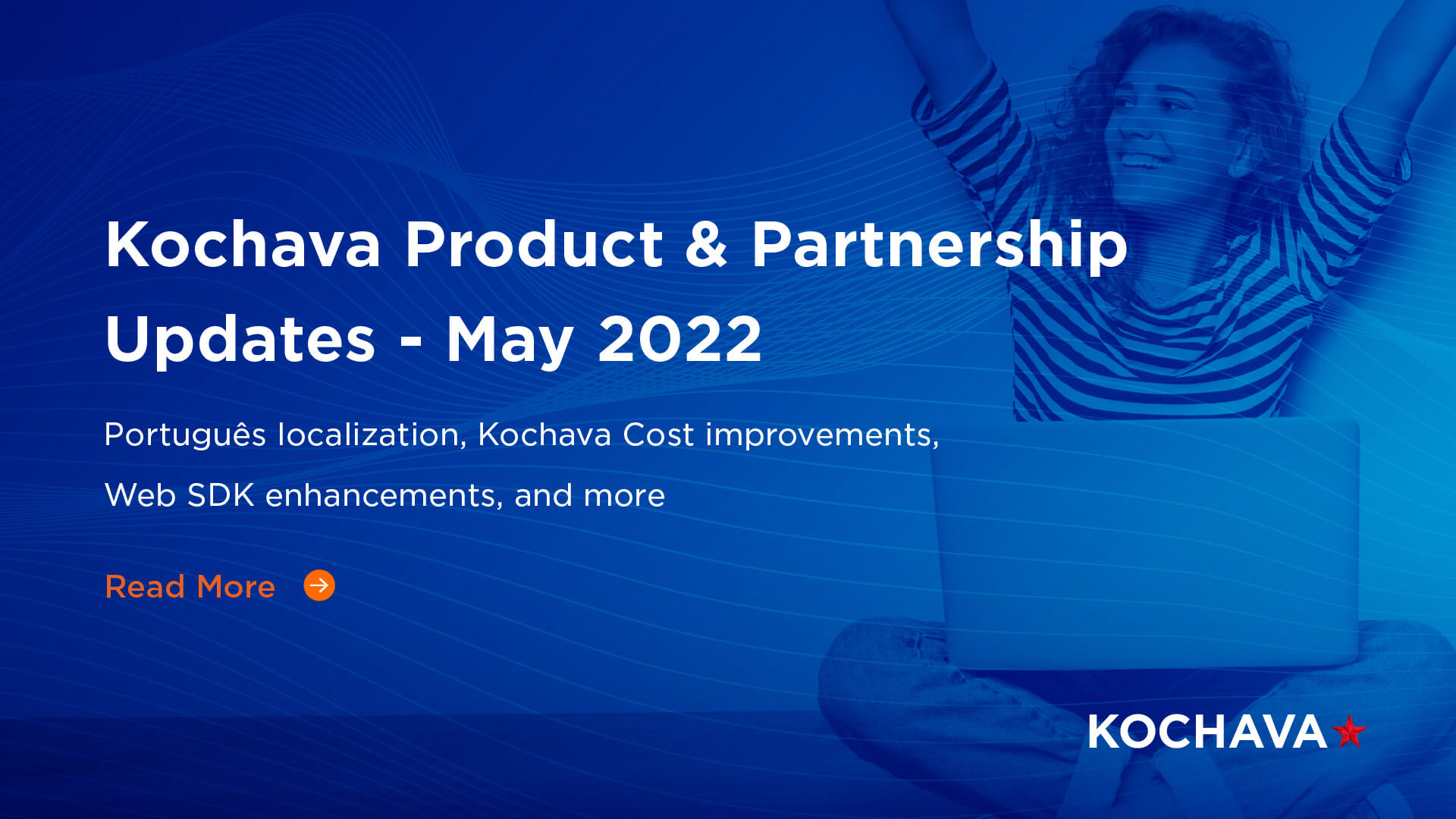 Kochava Product & Partnership Updates - May 2022

Português localization, Kochava Cost improvements, Web SDK enhancements, and more

Read More

KOCHAVA